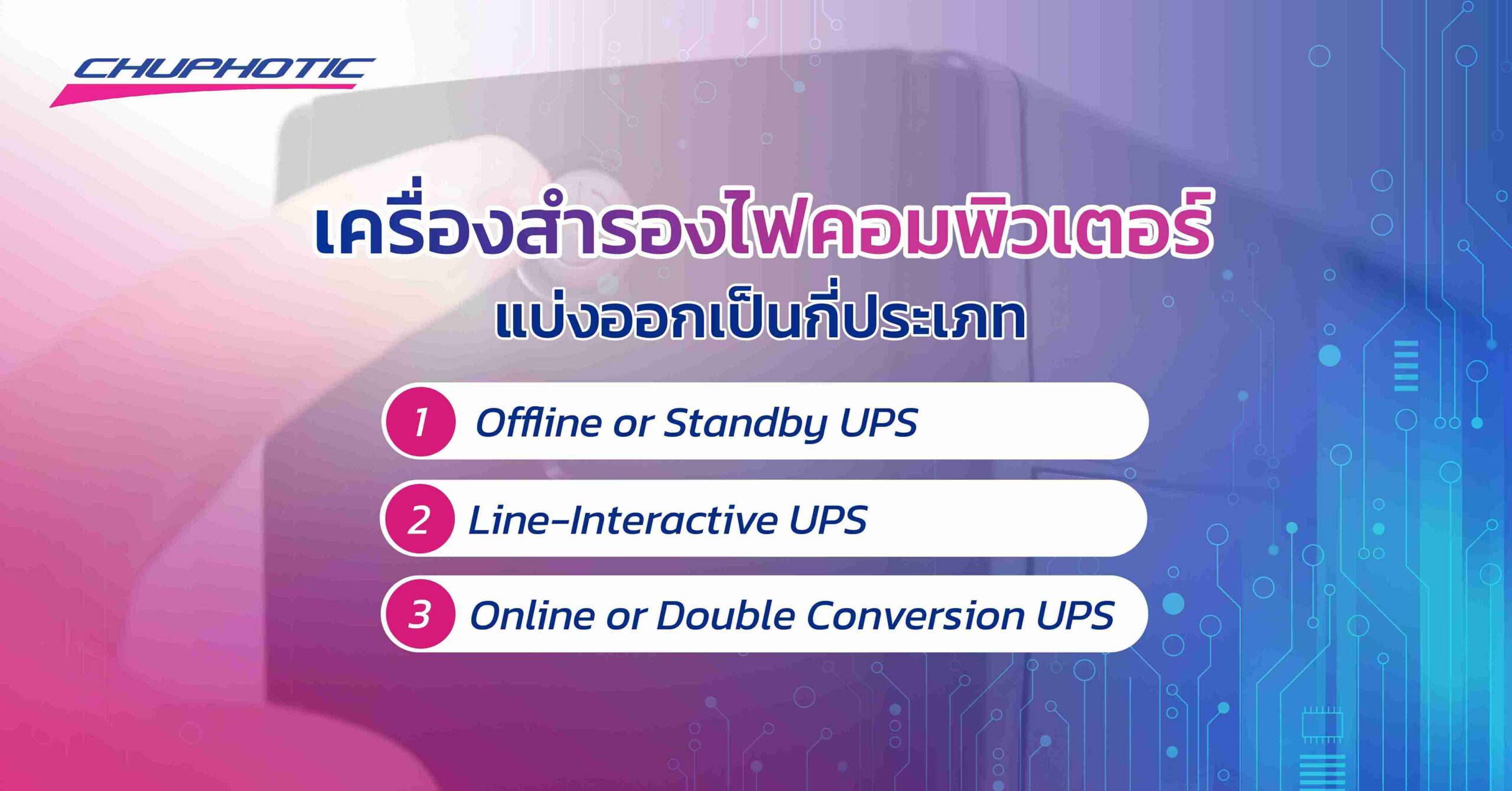 CHUPHOTIC

เครื่องสำรองไฟคอมพิวเตอร์
แบ่งออกเป็นกี่ประเภท

1 Offline or Standby UPS

2 Line-Interactive UPS

3 Online or Double Conversion UPS